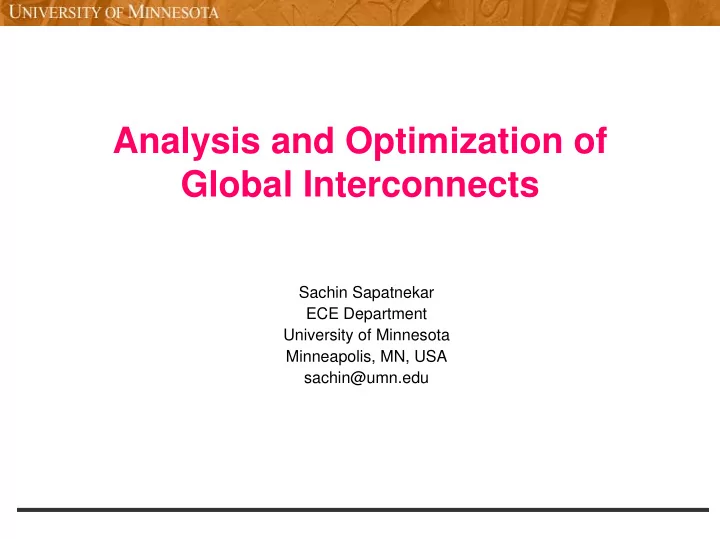 UNIVERSITY OF MINNESOTA

Analysis and Optimization of Global Interconnects

Sachin Sapatnekar
ECE Department
University of Minnesota
Minneapolis, MN, USA
sachin@umn.edu